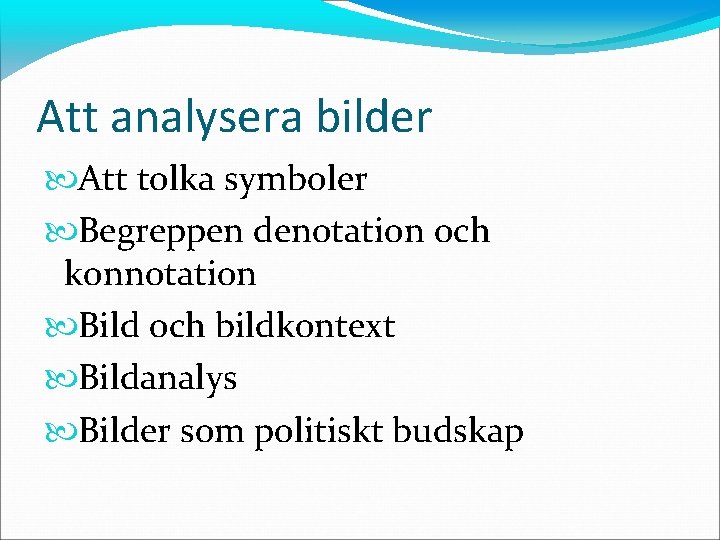 Att analysera bilder

Att tolka symboler

Begreppen denotation och konnotation

Bild och bildkontext

Bildanalys

Bilder som politiskt budskap